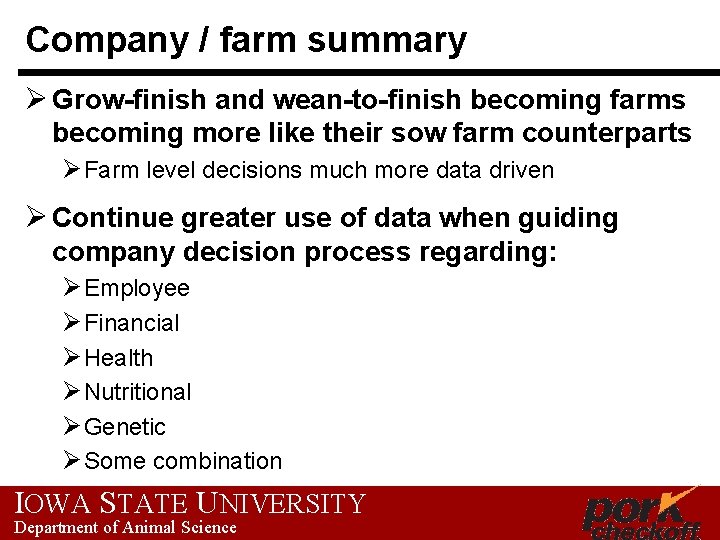 Company / farm summary

➢ Grow-finish and wean-to-finish becoming farms becoming more like their sow farm counterparts

➢ Farm level decisions much more data driven

➢ Continue greater use of data when guiding company decision process regarding:

➢ Employee

➢ Financial

➢ Health

➢ Nutritional

➢ Genetic

➢ Some combination

IOWA STATE UNIVERSITY
Department of Animal Science

pork checkoff